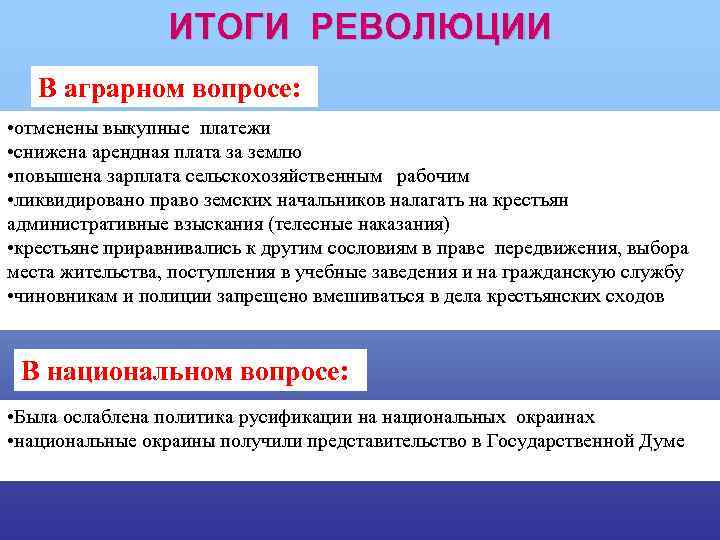 ИТОГИ РЕВОЛЮЦИИ

В аграрном вопросе:

•отменены выкупные платежи
•снижена арендная плата за землю
•повышена зарплата сельскохозяйственным рабочим
•ликвидировано право земских начальников налагать на крестьян административные взыскания (телесные наказания)
•крестьяне приравнивались к другим сословиям в праве передвижения, выбора места жительства, поступления в учебные заведения и на гражданскую службу
•чиновникам и полиции запрещено вмешиваться в дела крестьянских сходов

В национальном вопросе:

•Была ослаблена политика русификации на национальных окраинах
•национальные окраины получили представительство в Государственной Думе